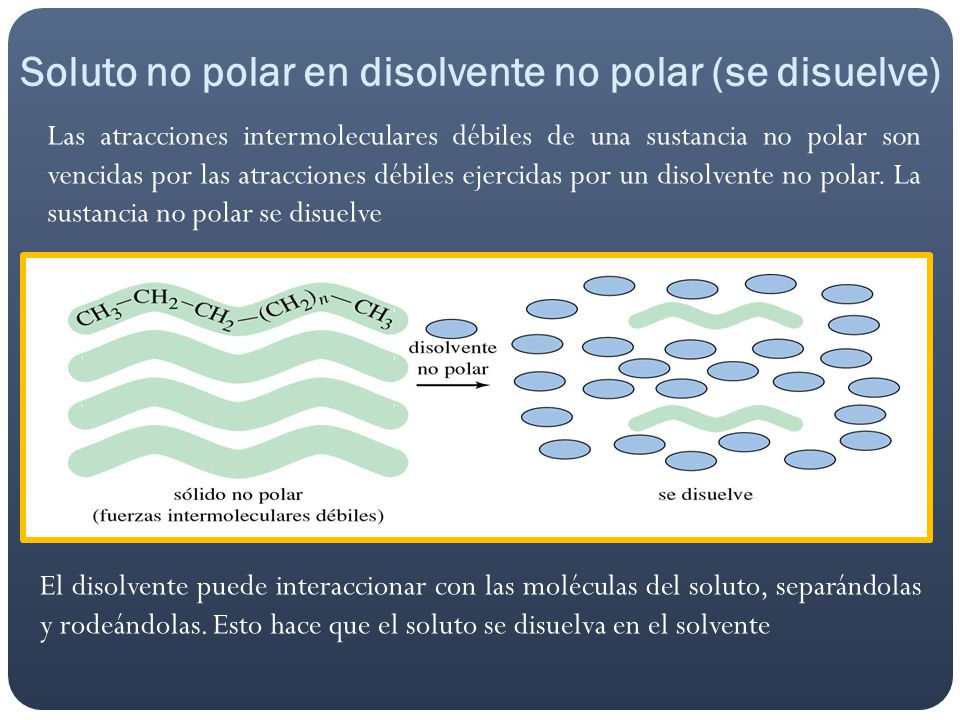 Soluto no polar en disolvente no polar (se disuelve)

Las atracciones intermoleculares débiles de una sustancia no polar son vencidas por las atracciones débiles ejercidas por un disolvente no polar. La sustancia no polar se disuelve

$CH_3-CH_2-CH_2-(CH_2)_n-CH_3$

disolvente no polar

sólido no polar (fuerzas intermoleculares débiles)

se disuelve

El disolvente puede interaccionar con las moléculas del soluto, separándolas y rodeándolas. Esto hace que el soluto se disuelva en el solvente